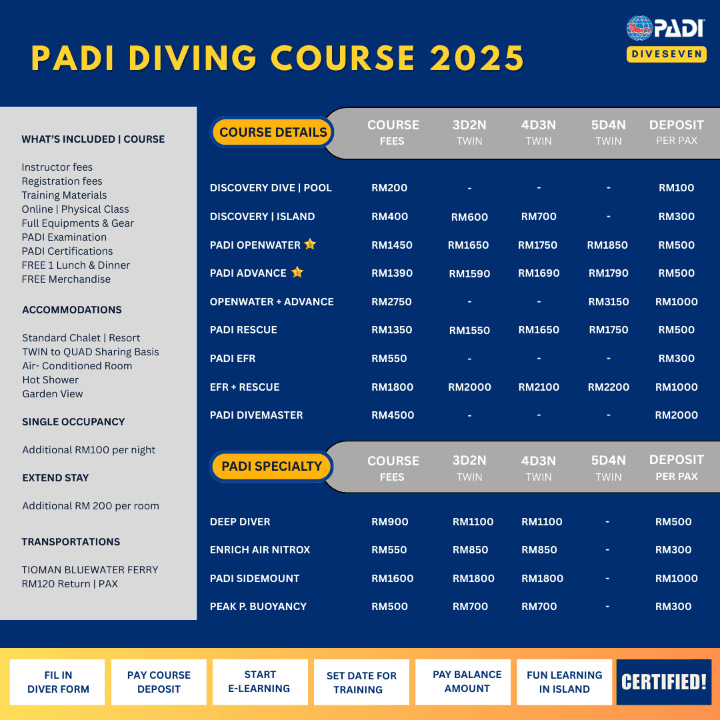 PADI DIVING COURSE 2025

PADI
DIVESEVEN

WHAT'S INCLUDED | COURSE

Instructor fees
Registration fees
Training Materials
Online | Physical Class
Full Equipments & Gear
PADI Examination
PADI Certifications
FREE 1 Lunch & Dinner
FREE Merchandise

ACCOMMODATIONS

Standard Chalet | Resort
TWIN to QUAD Sharing Basis
Air- Conditioned Room
Hot Shower
Garden View

SINGLE OCCUPANCY

Additional RM100 per night

EXTEND STAY

Additional RM 200 per room

TRANSPORTATIONS

TIOMAN BLUEWATER FERRY
RM120 Return | PAX

| COURSE DETAILS | COURSE FEES | 3D2N TWIN | 4D3N TWIN | 5D4N TWIN | DEPOSIT PER PAX |
|---|---|---|---|---|---|
| DISCOVERY DIVE \| POOL | RM200 | - | - | - | RM100 |
| DISCOVERY \| ISLAND | RM400 | RM600 | RM700 | - | RM300 |
| PADI OPENWATER | RM1450 | RM1650 | RM1750 | RM1850 | RM500 |
| PADI ADVANCE | RM1390 | RM1590 | RM1690 | RM1790 | RM500 |
| OPENWATER + ADVANCE | RM2750 | - | - | RM3150 | RM1000 |
| PADI RESCUE | RM1350 | RM1550 | RM1650 | RM1750 | RM500 |
| PADI EFR | RM550 | - | - | - | RM300 |
| EFR + RESCUE | RM1800 | RM2000 | RM2100 | RM2200 | RM1000 |
| PADI DIVEMASTER | RM4500 | - | - | - | RM2000 |

| PADI SPECIALTY | COURSE FEES | 3D2N TWIN | 4D3N TWIN | 5D4N TWIN | DEPOSIT PER PAX |
|---|---|---|---|---|---|
| DEEP DIVER | RM900 | RM1100 | RM1100 | - | RM500 |
| ENRICH AIR NITROX | RM550 | RM850 | RM850 | - | RM300 |
| PADI SIDEMOUNT | RM1600 | RM1800 | RM1800 | - | RM1000 |
| PEAK P. BUOYANCY | RM500 | RM700 | RM700 | - | RM300 |

FIL IN DIVER FORM
PAY COURSE DEPOSIT
START E-LEARNING
SET DATE FOR TRAINING
PAY BALANCE AMOUNT
FUN LEARNING IN ISLAND
CERTIFIED!